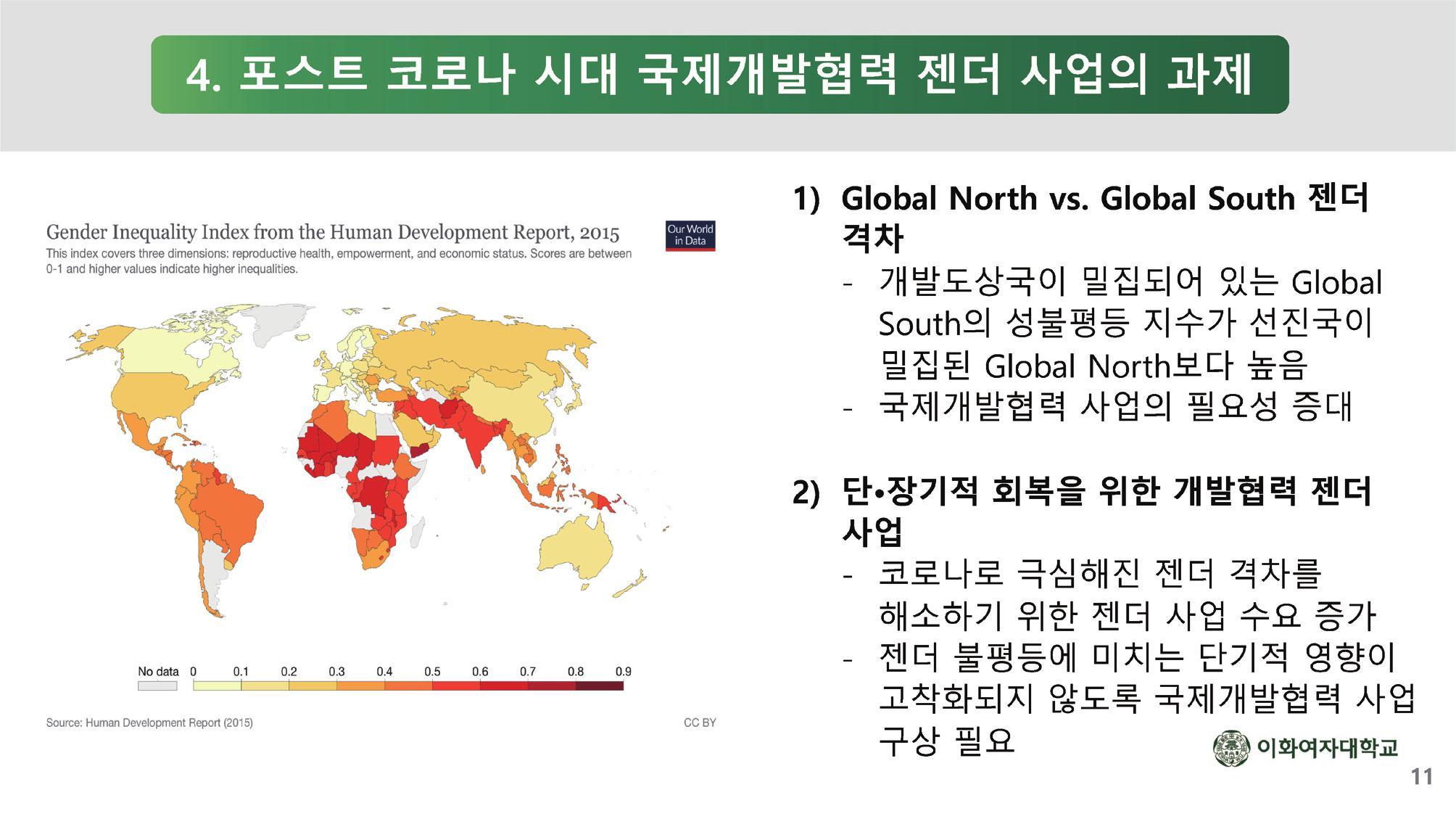 4. 포스트 코로나 시대 국제개발협력 젠더 사업의 과제

Gender Inequality Index from the Human Development Report, 2015

Our World in Data

This index covers three dimensions: reproductive health, empowerment, and economic status. Scores are between 0-1 and higher values indicate higher inequalities.

No data 0 0.1 0.2 0.3 0.4 0.5 0.6 0.7 0.8 0.9

Source: Human Development Report (2015)

CC BY

1) Global North vs. Global South 젠더 격차

- 개발도상국이 밀집되어 있는 Global South의 성불평등 지수가 선진국이 밀집된 Global North보다 높음
- 국제개발협력 사업의 필요성 증대

2) 단•장기적 회복을 위한 개발협력 젠더 사업

- 코로나로 극심해진 젠더 격차를 해소하기 위한 젠더 사업 수요 증가
- 젠더 불평등에 미치는 단기적 영향이 고착화되지 않도록 국제개발협력 사업 구상 필요

이화여자대학교

11